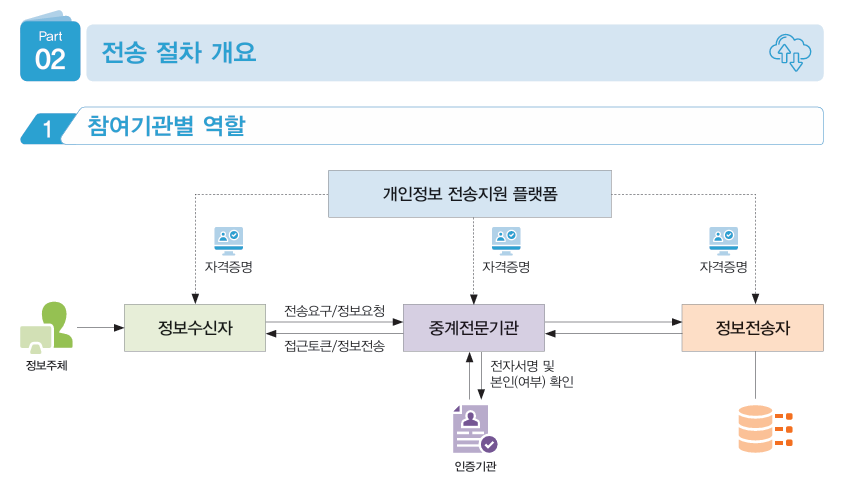 Part 02 전송 절차 개요

1 참여기관별 역할

개인정보 전송지원 플랫폼

자격증명

자격증명

자격증명

정보주체

정보수신자

전송요구/정보요청

접근토큰/정보전송

중계전문기관

정보전송자

전자서명 및 본인(여부) 확인

인증기관